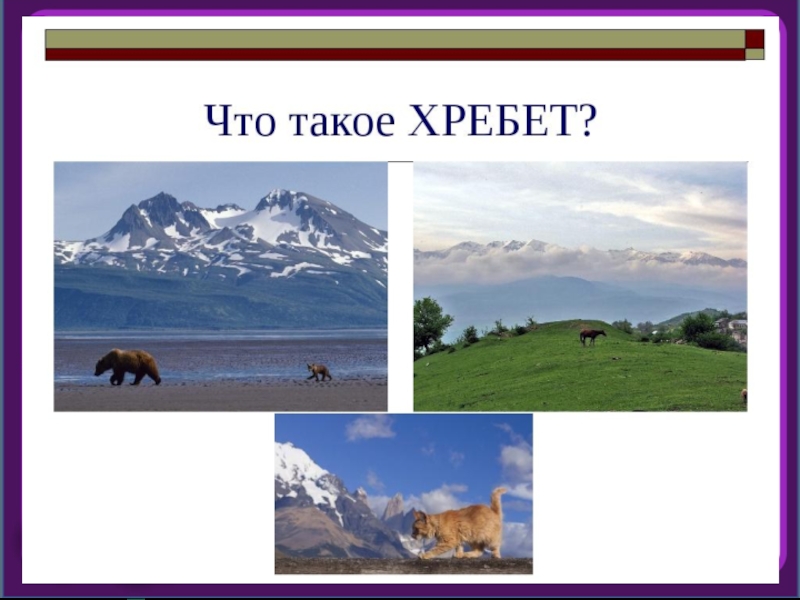 Что такое ХРЕБЕТ?